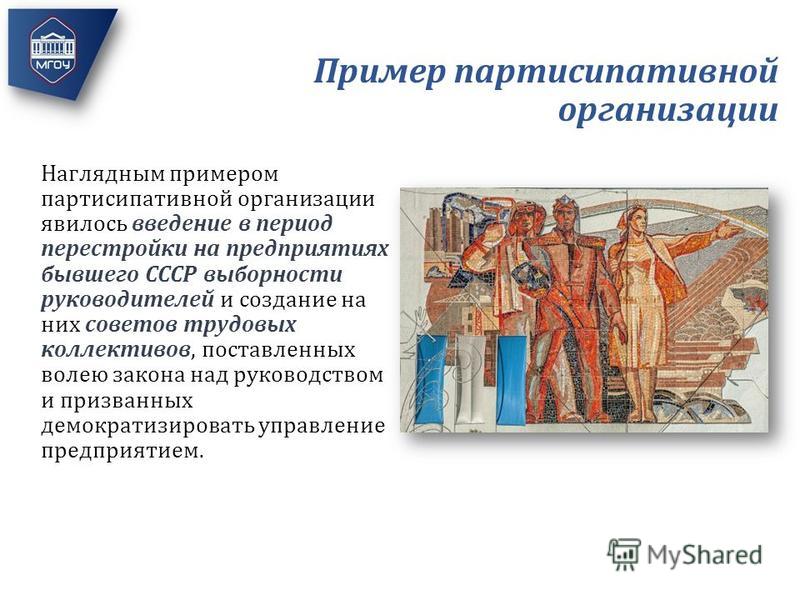 МГОУ

Пример партисипативной организации

Наглядным примером партисипативной организации явилось введение в период перестройки на предприятиях бывшего СССР выборности руководителей и создание на них советов трудовых коллективов, поставленных волею закона над руководством и призванных демократизировать управление предприятием.

MyShared